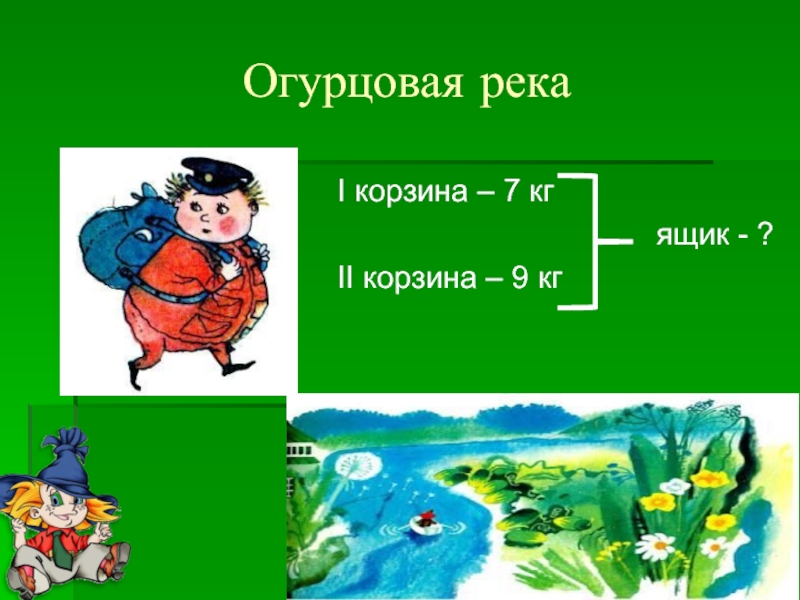 Огурцовая река

I корзина – 7 кг

II корзина – 9 кг

ящик - ?